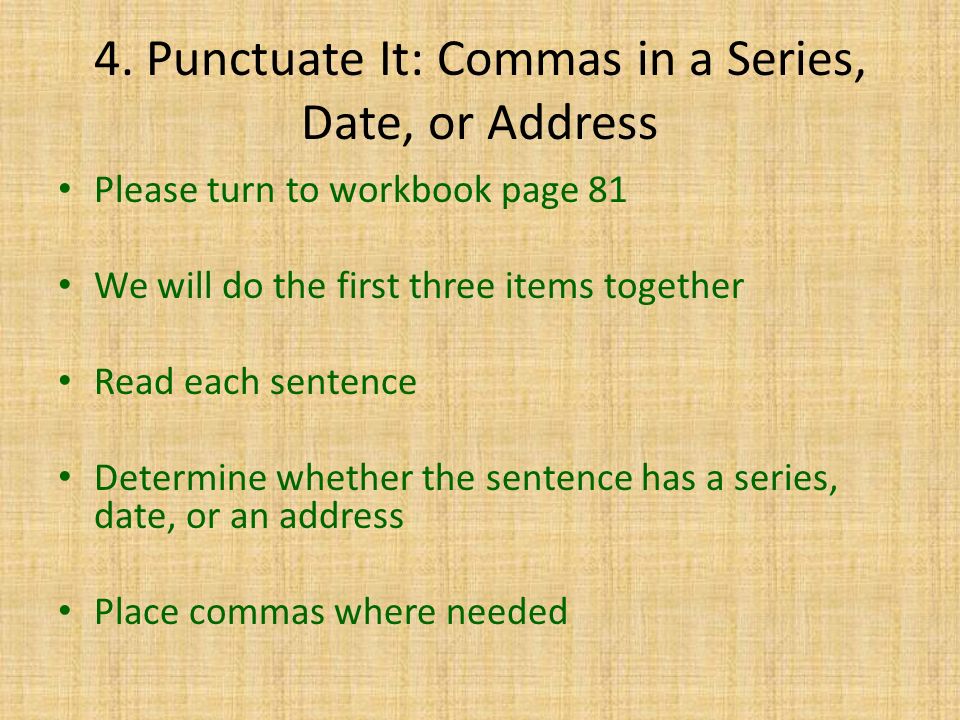 4. Punctuate It: Commas in a Series, Date, or Address

• Please turn to workbook page 81

• We will do the first three items together

• Read each sentence

• Determine whether the sentence has a series, date, or an address

• Place commas where needed